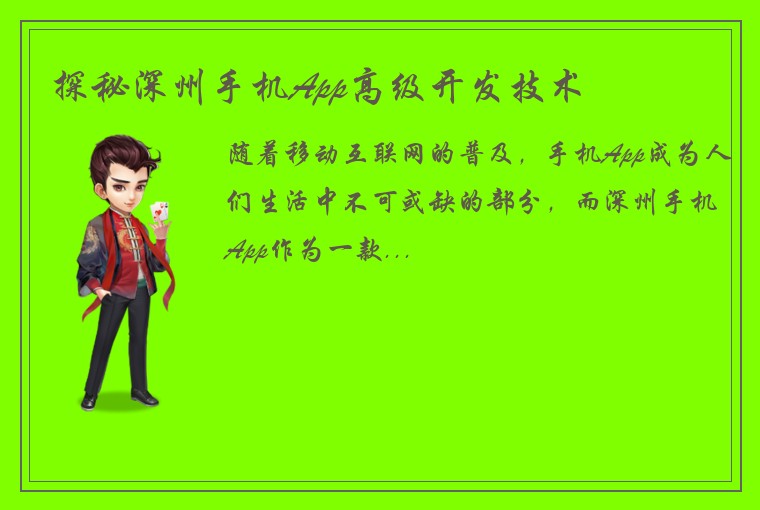 探秘深圳手机App高级开发技术

随着移动互联网的普及，手机App成为人们生活中不可或缺的部分，而深圳手机App作为一款...